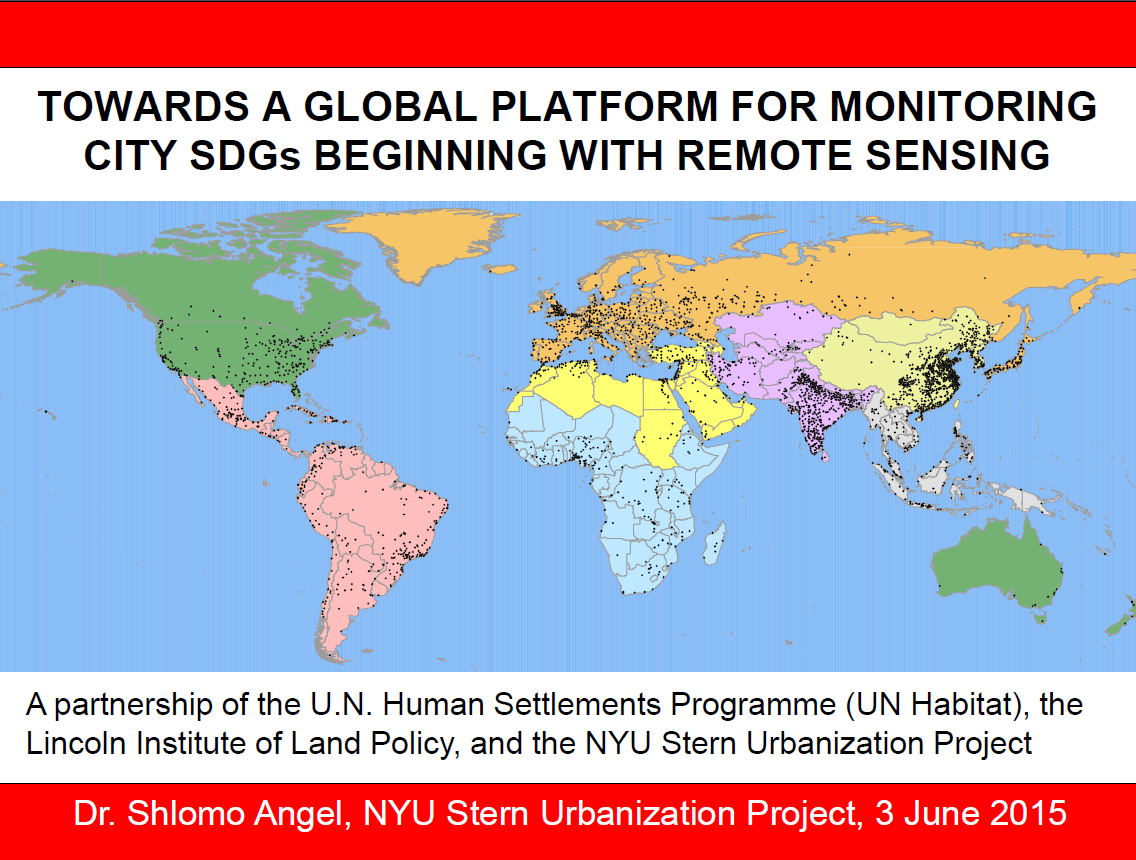 TOWARDS A GLOBAL PLATFORM FOR MONITORING CITY SDGs BEGINNING WITH REMOTE SENSING

A partnership of the U.N. Human Settlements Programme (UN Habitat), the Lincoln Institute of Land Policy, and the NYU Stern Urbanization Project

Dr. Shlomo Angel, NYU Stern Urbanization Project, 3 June 2015